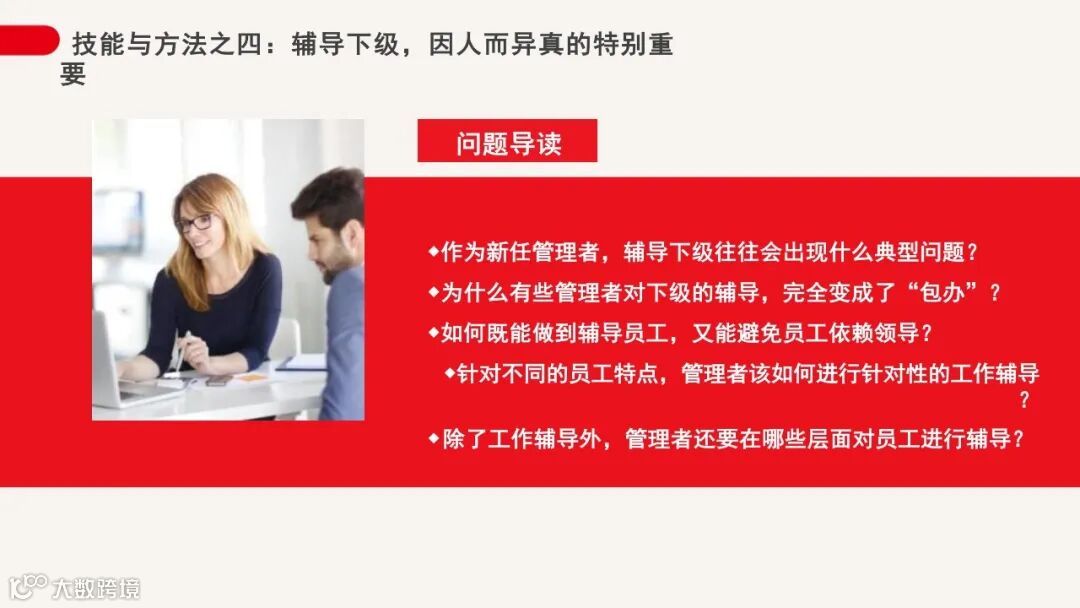 技能与方法之四：辅导下级，因人而异真的特别重要

问题导读

◆作为新任管理者，辅导下级往往会出现什么典型问题？

◆为什么有些管理者对下级的辅导，完全变成了“包办”？

◆如何既能做到辅导员工，又能避免员工依赖领导？

◆针对不同的员工特点，管理者该如何进行针对性的工作辅导？

◆除了工作辅导外，管理者还要在哪些层面对员工进行辅导？

大数跨境